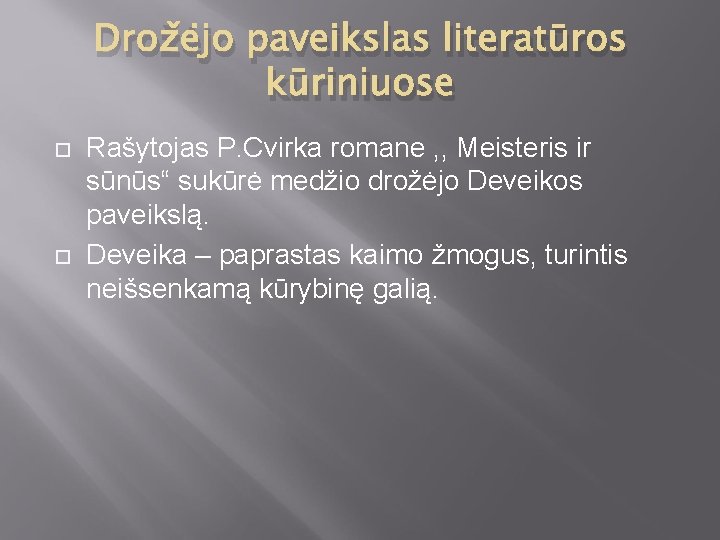 Drožėjo paveikslas literatūros kūriniuose

Rašytojas P.Cvirka romane ,, Meisteris ir sūnūs“ sukūrė medžio drožėjo Deveikos paveikslą.

Deveika – paprastas kaimo žmogus, turintis neišsenkamą kūrybinę galią.